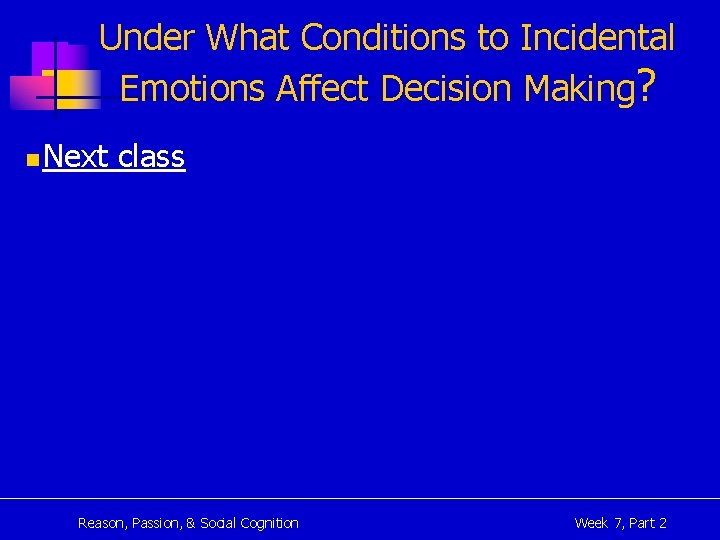 Under What Conditions to Incidental Emotions Affect Decision Making?

Next class

Reason, Passion, & Social Cognition

Week 7, Part 2